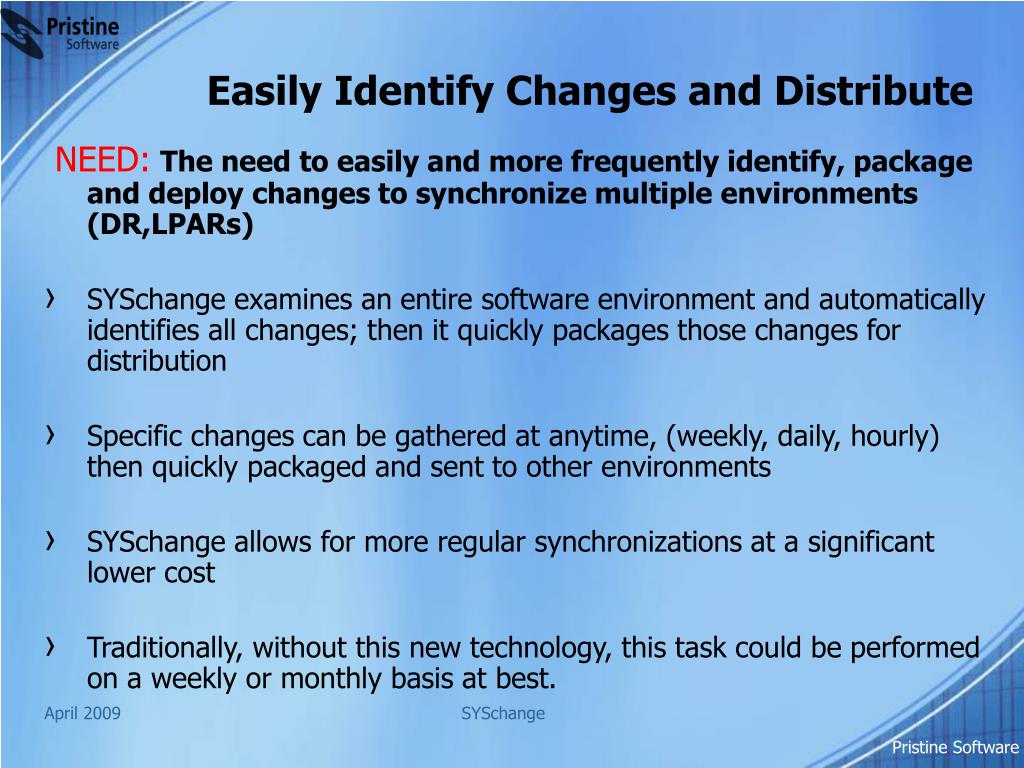 Pristine Software

Easily Identify Changes and Distribute

NEED: The need to easily and more frequently identify, package and deploy changes to synchronize multiple environments (DR,LPARs)

› SYSchange examines an entire software environment and automatically identifies all changes; then it quickly packages those changes for distribution

› Specific changes can be gathered at anytime, (weekly, daily, hourly) then quickly packaged and sent to other environments

› SYSchange allows for more regular synchronizations at a significant lower cost

› Traditionally, without this new technology, this task could be performed on a weekly or monthly basis at best.

April 2009

SYSchange

Pristine Software